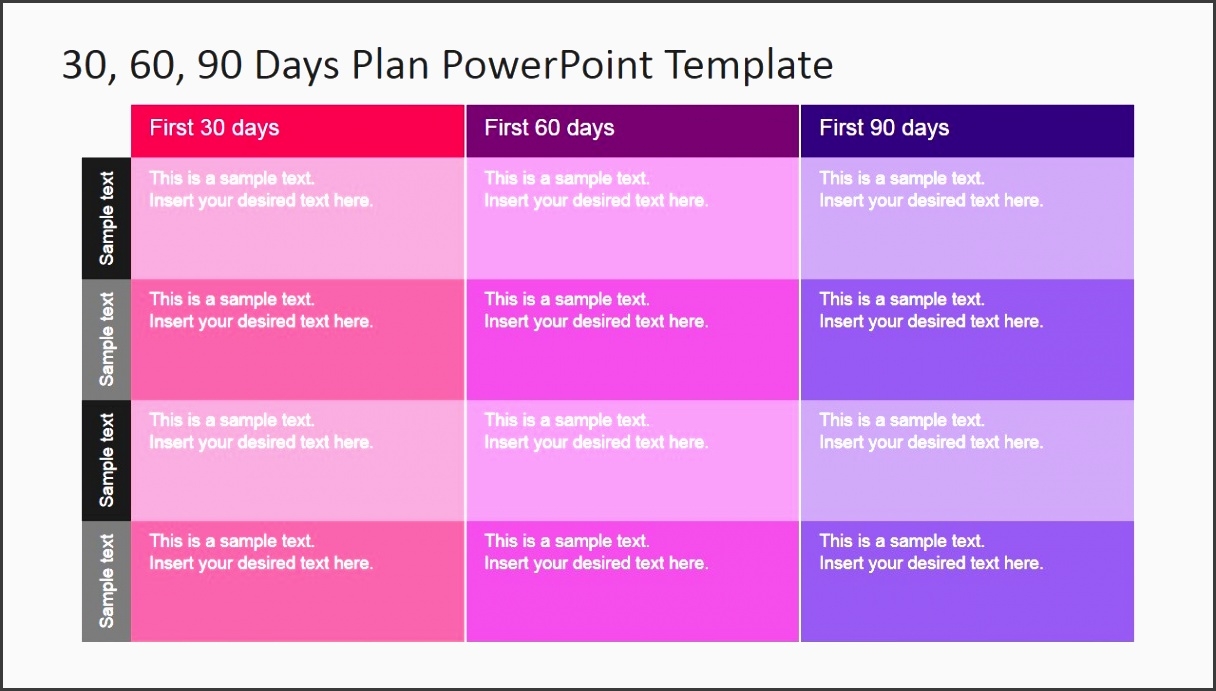 30, 60, 90 Days Plan PowerPoint Template

| | First 30 days | First 60 days | First 90 days |
|---|---|---|---|
| Sample text | This is a sample text. Insert your desired text here. | This is a sample text. Insert your desired text here. | This is a sample text. Insert your desired text here. |
| Sample text | This is a sample text. Insert your desired text here. | This is a sample text. Insert your desired text here. | This is a sample text. Insert your desired text here. |
| Sample text | This is a sample text. Insert your desired text here. | This is a sample text. Insert your desired text here. | This is a sample text. Insert your desired text here. |
| Sample text | This is a sample text. Insert your desired text here. | This is a sample text. Insert your desired text here. | This is a sample text. Insert your desired text here. |